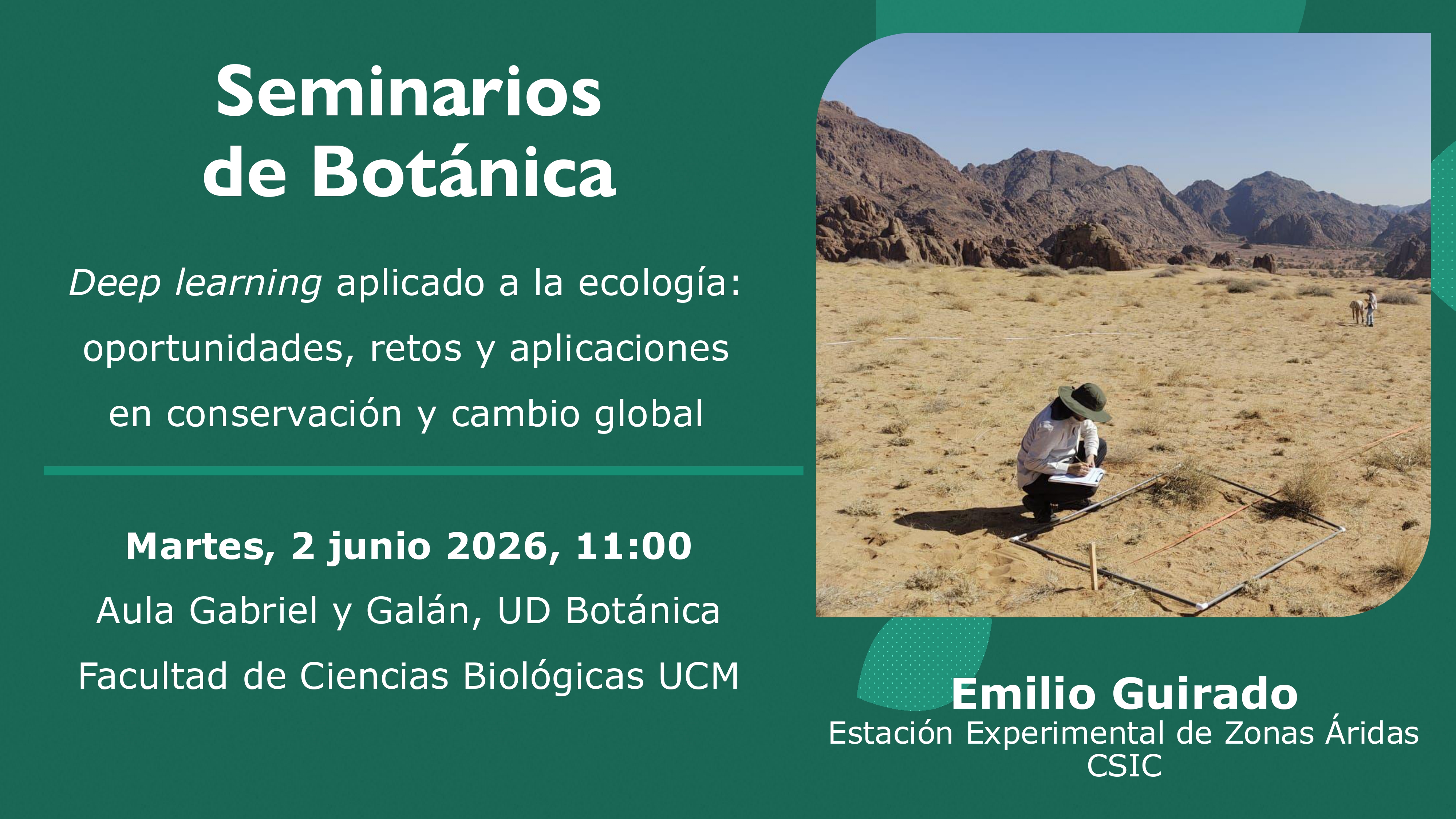 Seminarios de Botánica

Deep learning aplicado a la ecología: oportunidades, retos y aplicaciones en conservación y cambio global

Martes, 2 junio 2026, 11:00

Aula Gabriel y Galán, UD Botánica

Facultad de Ciencias Biológicas UCM

Emilio Guirado
Estación Experimental de Zonas Áridas
CSIC